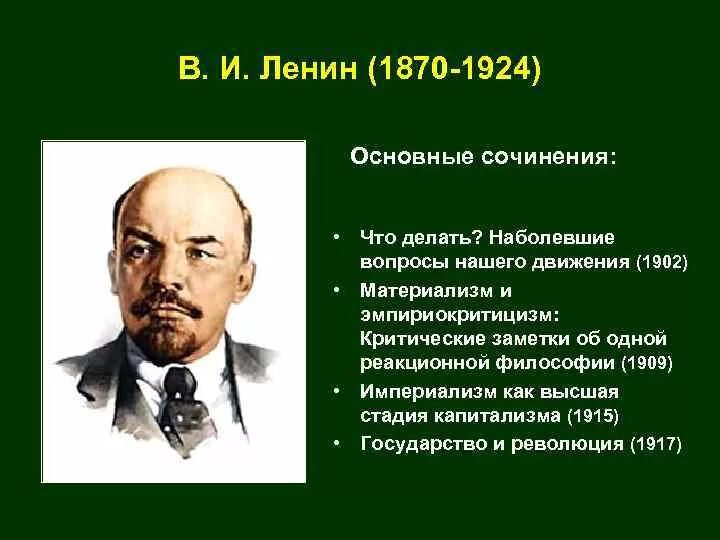 В. И. Ленин (1870-1924)

Основные сочинения:

• Что делать? Наболевшие вопросы нашего движения (1902)
• Материализм и эмпириокритицизм: Критические заметки об одной реакционной философии (1909)
• Империализм как высшая стадия капитализма (1915)
• Государство и революция (1917)